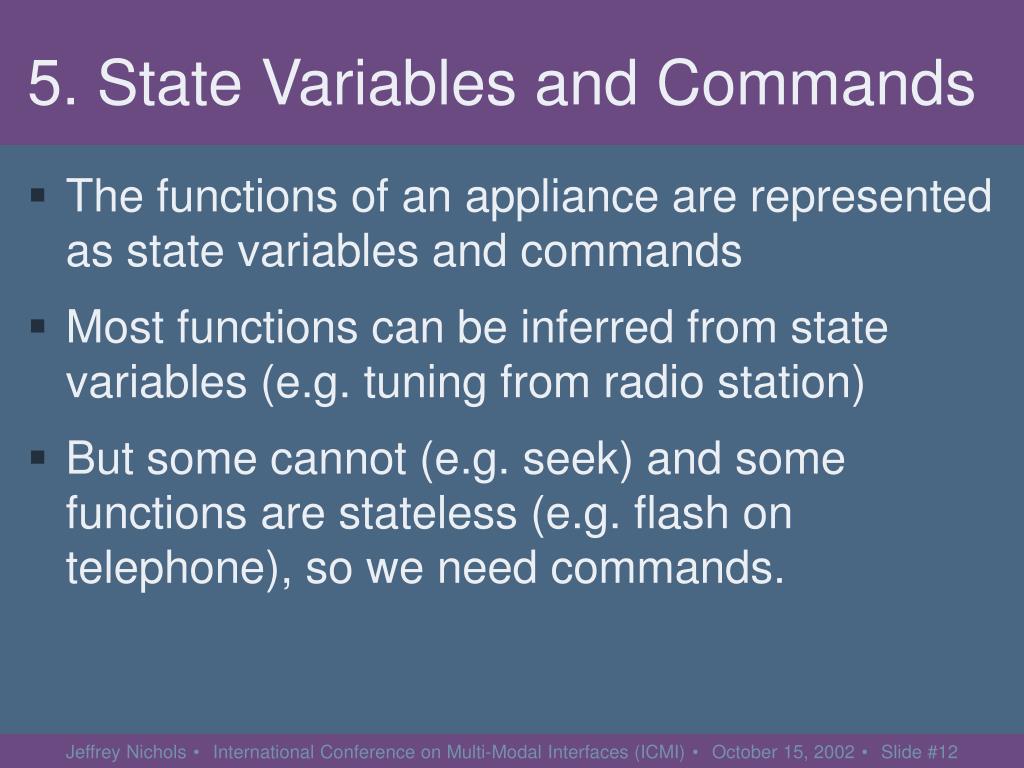 5. State Variables and Commands

▪ The functions of an appliance are represented as state variables and commands

▪ Most functions can be inferred from state variables (e.g. tuning from radio station)

▪ But some cannot (e.g. seek) and some functions are stateless (e.g. flash on telephone), so we need commands.

Jeffrey Nichols • International Conference on Multi-Modal Interfaces (ICMI) • October 15, 2002 • Slide #12